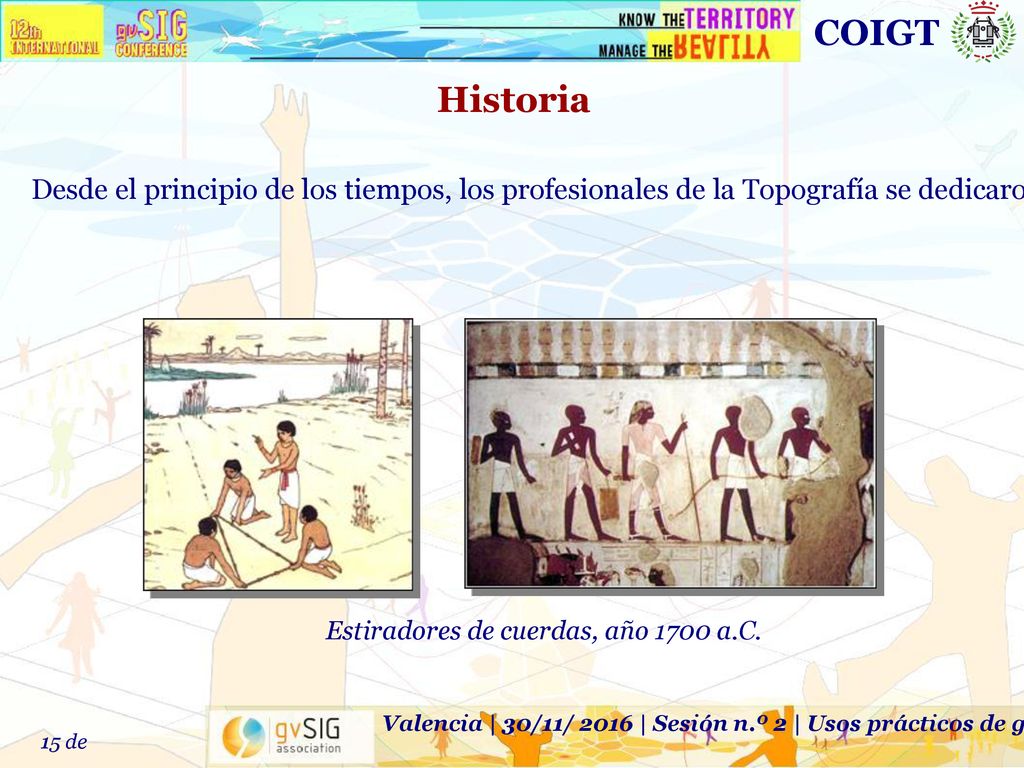 12th INTERNATIONAL gvSIG CONFERENCE

KNOW THE TERRITORY
MANAGE THE REALITY

COIGT

Historia

Desde el principio de los tiempos, los profesionales de la Topografía se dedicaro

Estiradores de cuerdas, año 1700 a.C.

15 de

gvSIG association

Valencia | 30/11/ 2016 | Sesión n.º 2 | Usos prácticos de g